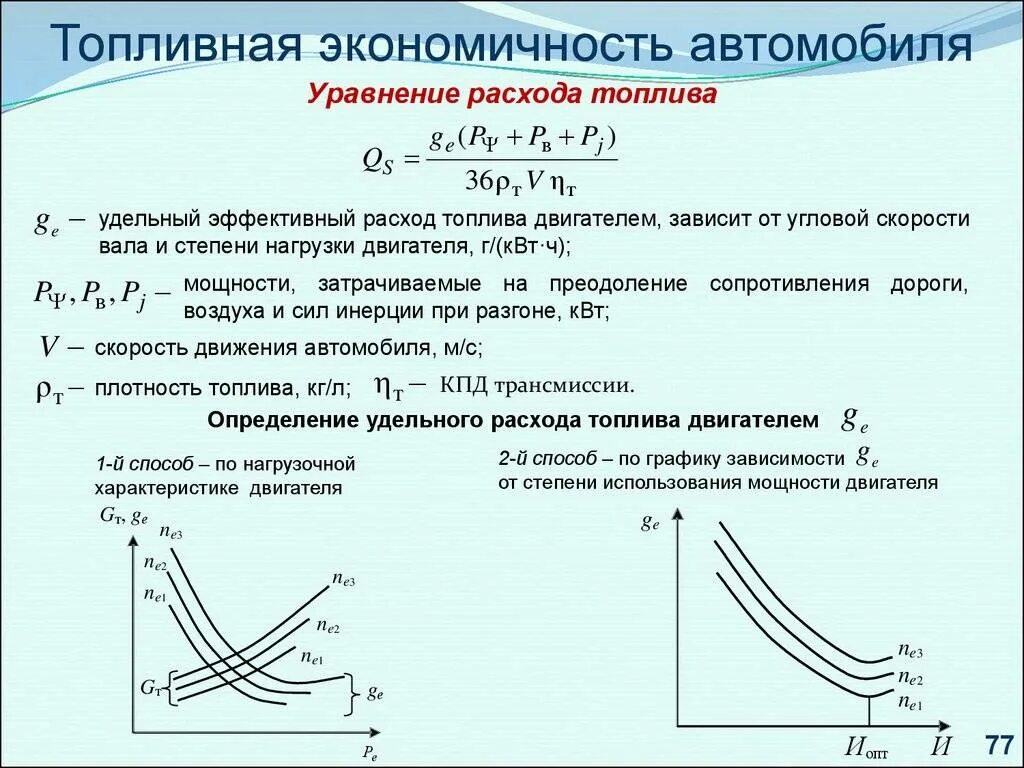 Топливная экономичность автомобиля

Уравнение расхода топлива

$Q_S = \frac{g_e(P_\Psi + P_в + P_j)}{36\rho_т V \eta_т}$

$g_e$ – удельный эффективный расход топлива двигателем, зависит от угловой скорости вала и степени нагрузки двигателя, г/(кВт·ч);

$P_\Psi, P_в, P_j$ – мощности, затрачиваемые на преодоление сопротивления дороги, воздуха и сил инерции при разгоне, кВт;

$V$ – скорость движения автомобиля, м/с;

$\rho_т$ – плотность топлива, кг/л; $\eta_т$ – КПД трансмиссии.

Определение удельного расхода топлива двигателем $g_e$

1-й способ – по нагрузочной характеристике двигателя

$G_т, g_e$

$n_{e3}$

$n_{e2}$

$n_{e1}$

$n_{e3}$

$n_{e2}$

$n_{e1}$

$G_т$

$g_e$

$P_e$

2-й способ – по графику зависимости $g_e$ от степени использования мощности двигателя

$g_e$

$n_{e3}$

$n_{e2}$

$n_{e1}$

$И_{опт}$ $И$

77